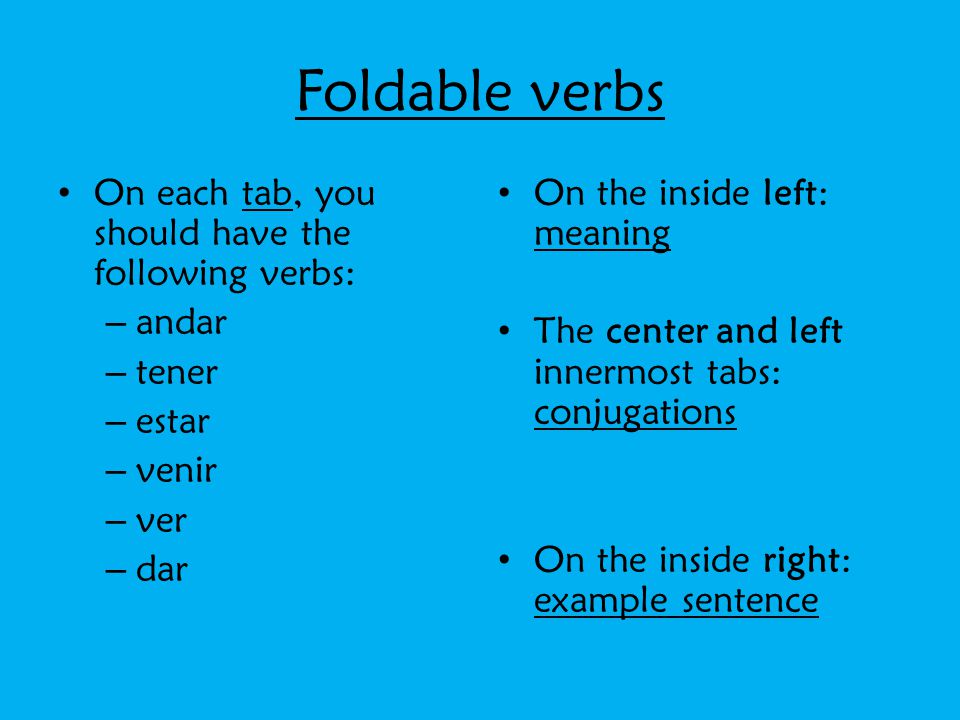 Foldable verbs

• On each tab, you should have the following verbs:
– andar
– tener
– estar
– venir
– ver
– dar

• On the inside left: meaning

• The center and left innermost tabs: conjugations

• On the inside right: example sentence